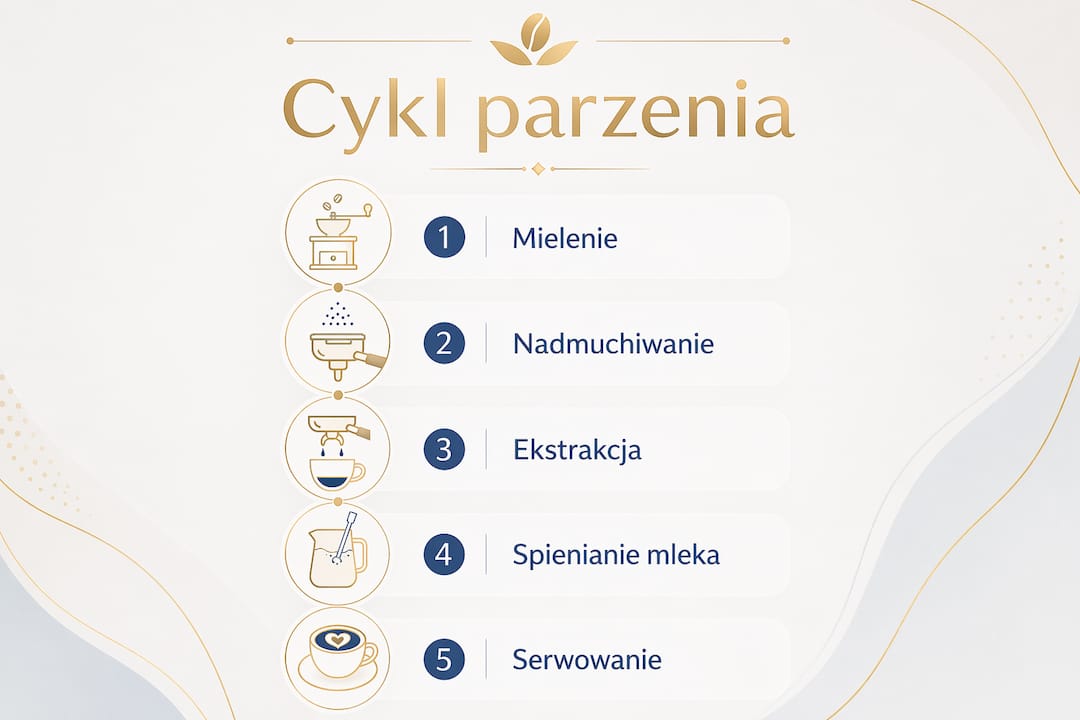 Cykl parzenia

1 Mielenie

2 Nadmuchiwanie

3 Ekstrakcja

4 Spienianie mleka

5 Serwowanie